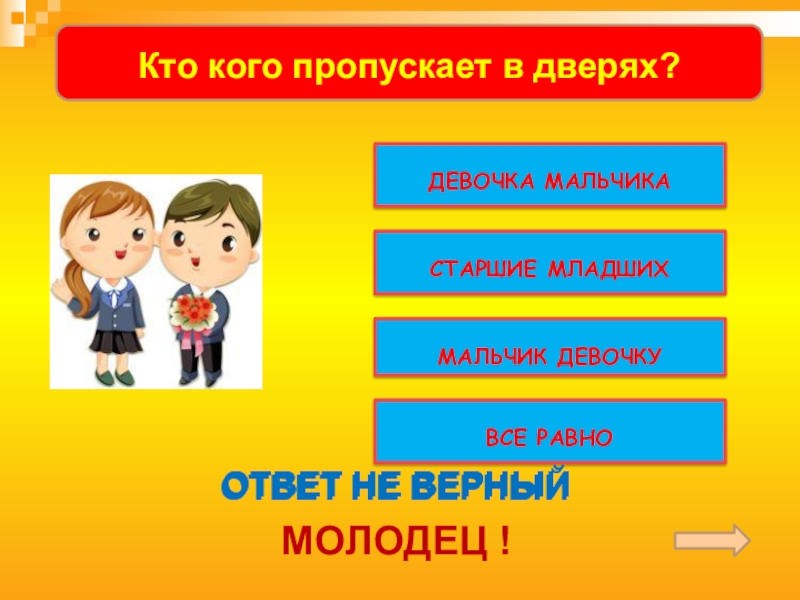 Кто кого пропускает в дверях?

ДЕВОЧКА МАЛЬЧИКА

СТАРШИЕ МЛАДШИХ

МАЛЬЧИК ДЕВОЧКУ

ВСЕ РАВНО

ОТВЕТ НЕ ВЕРНЫЙ

МОЛОДЕЦ !